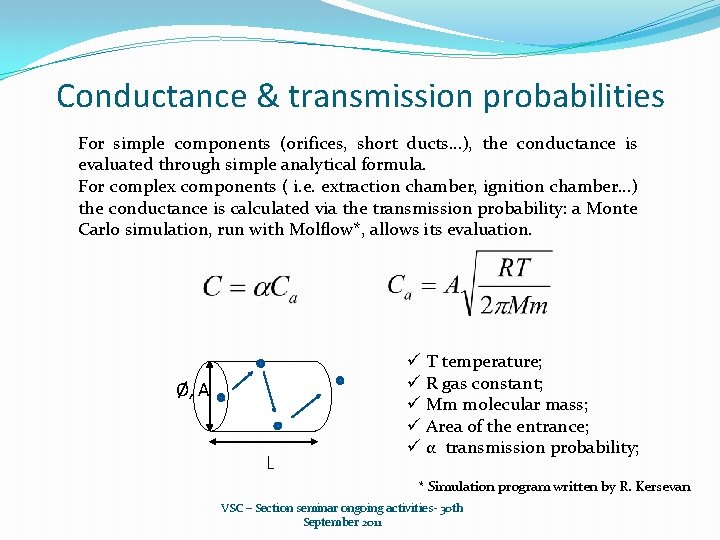 Conductance & transmission probabilities

For simple components (orifices, short ducts…), the conductance is evaluated through simple analytical formula.
For complex components ( i.e. extraction chamber, ignition chamber…) the conductance is calculated via the transmission probability: a Monte Carlo simulation, run with Molflow*, allows its evaluation.

$C = \alpha C_a$

$C_a = A\sqrt{\frac{RT}{2\pi Mm}}$

Ø, A

L

✓ T temperature;
✓ R gas constant;
✓ Mm molecular mass;
✓ Area of the entrance;
✓ α transmission probability;

* Simulation program written by R. Kersevan

VSC – Section seminar ongoing activities- 30th September 2011